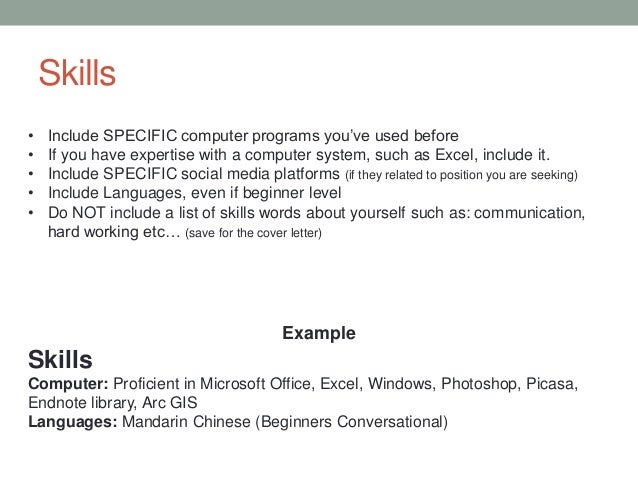 Skills

• Include SPECIFIC computer programs you've used before
• If you have expertise with a computer system, such as Excel, include it.
• Include SPECIFIC social media platforms (if they related to position you are seeking)
• Include Languages, even if beginner level
• Do NOT include a list of skills words about yourself such as: communication, hard working etc… (save for the cover letter)

Example

Skills
Computer: Proficient in Microsoft Office, Excel, Windows, Photoshop, Picasa, Endnote library, Arc GIS
Languages: Mandarin Chinese (Beginners Conversational)